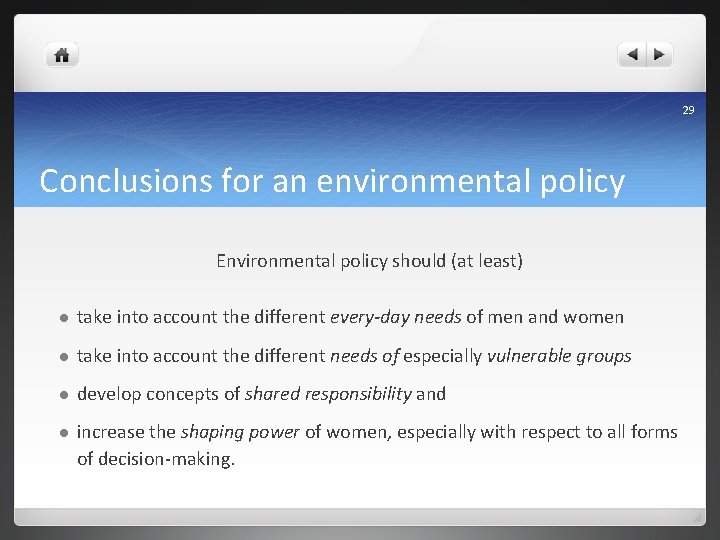 29

Conclusions for an environmental policy

Environmental policy should (at least)

- take into account the different every-day needs of men and women
- take into account the different needs of especially vulnerable groups
- develop concepts of shared responsibility and
- increase the shaping power of women, especially with respect to all forms of decision-making.